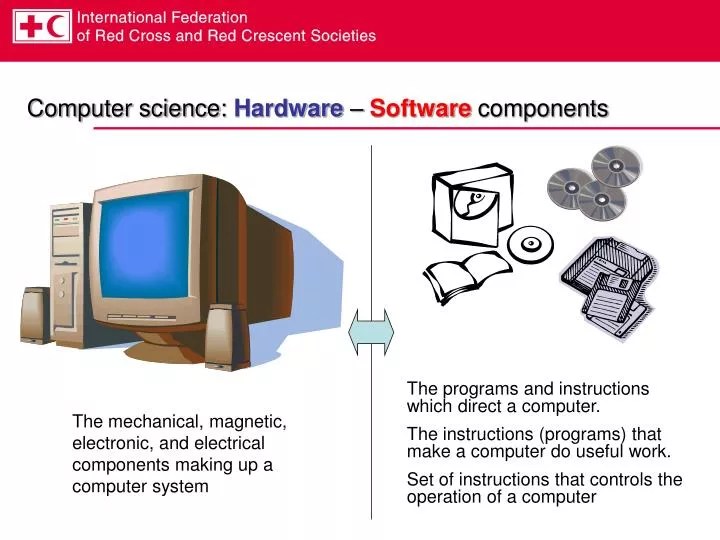 International Federation
of Red Cross and Red Crescent Societies

Computer science: Hardware – Software components

The mechanical, magnetic, electronic, and electrical components making up a computer system

The programs and instructions which direct a computer.

The instructions (programs) that make a computer do useful work.

Set of instructions that controls the operation of a computer